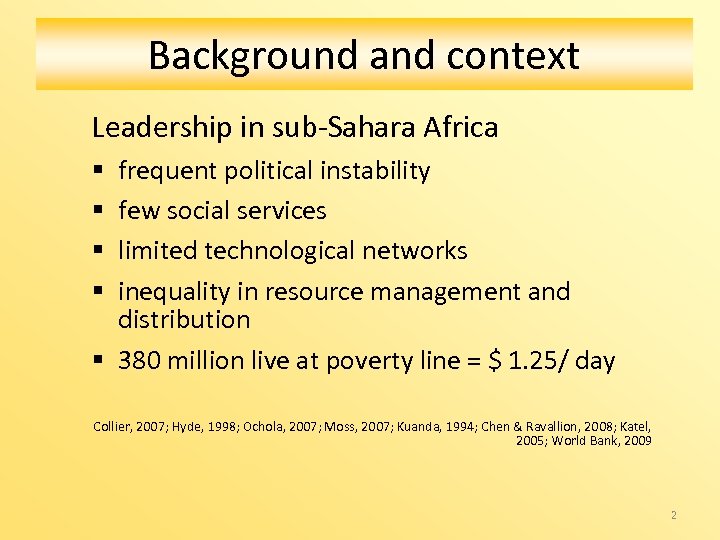 Background and context

Leadership in sub-Sahara Africa

▪ frequent political instability
▪ few social services
▪ limited technological networks
▪ inequality in resource management and distribution
▪ 380 million live at poverty line = \$ 1.25/ day

Collier, 2007; Hyde, 1998; Ochola, 2007; Moss, 2007; Kuanda, 1994; Chen & Ravallion, 2008; Katel, 2005; World Bank, 2009

2